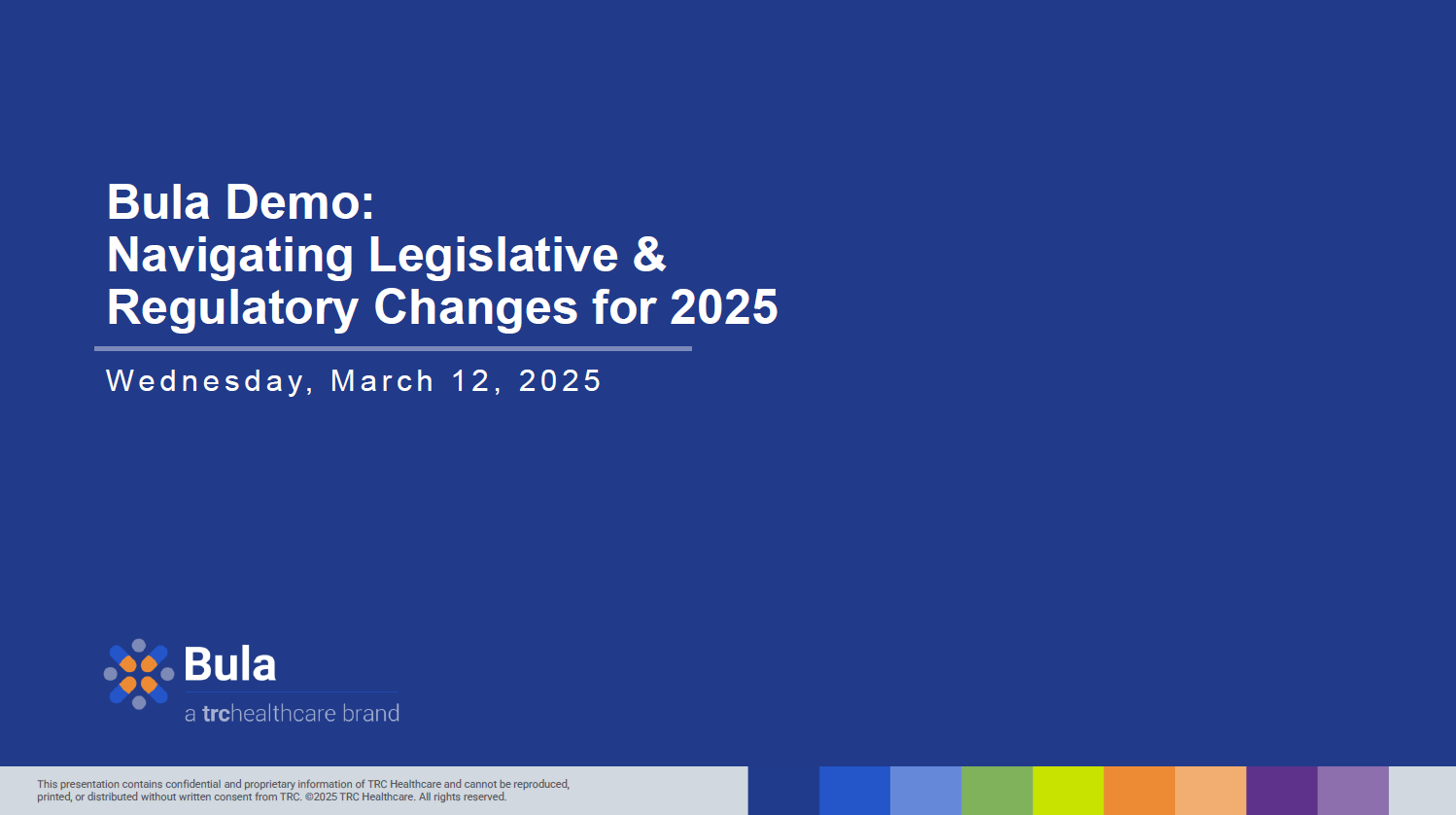 Bula Demo:
Navigating Legislative & Regulatory Changes for 2025

Wednesday, March 12, 2025

Bula
a trchealthcare brand

This presentation contains confidential and proprietary information of TRC Healthcare and cannot be reproduced, printed, or distributed without written consent from TRC. ©2025 TRC Healthcare. All rights reserved.